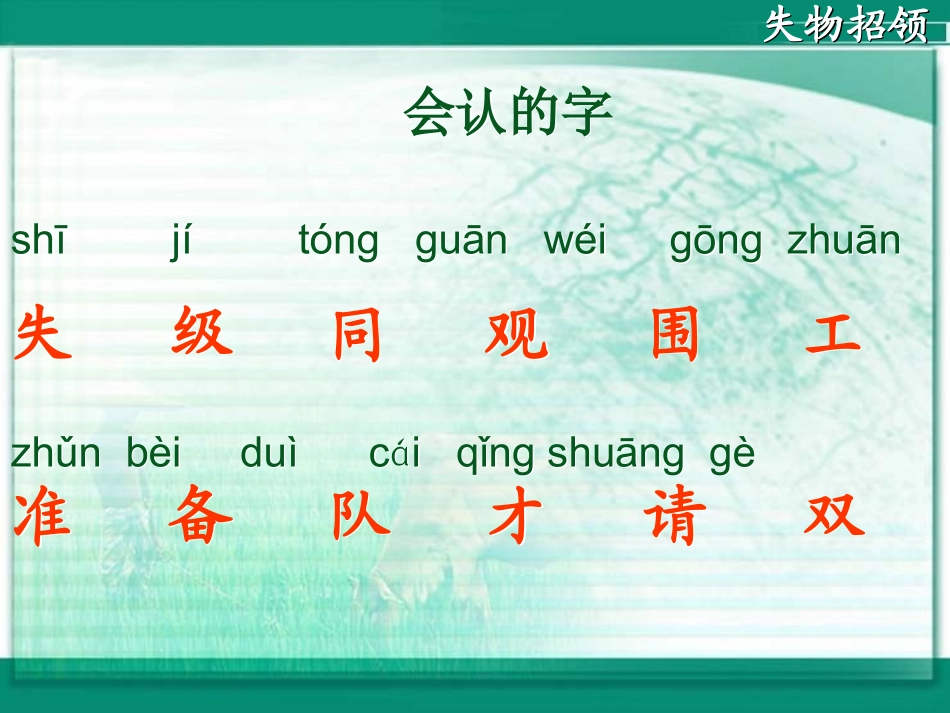 失物招领

会认的字

shī jí tóng guān wéi gōng zhuān

失 级 同 观 围 工

zhǔn bèi duì cái qǐng shuāng gè

准 备 队 才 请 双